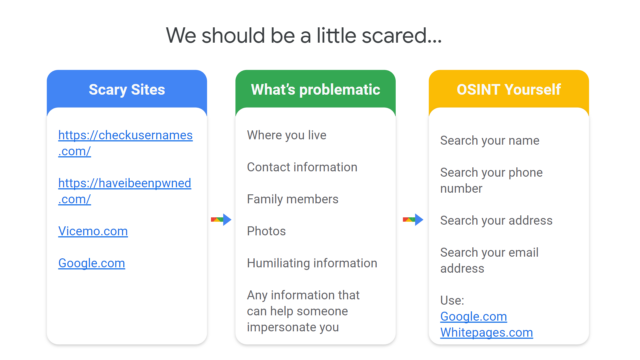 We should be a little scared...

Scary Sites

https://checkusernames.com/

https://haveibeenpwned.com/

Vicemo.com

Google.com

What's problematic

Where you live

Contact information

Family members

Photos

Humiliating information

Any information that can help someone impersonate you

OSINT Yourself

Search your name

Search your phone number

Search your address

Search your email address

Use:
Google.com
Whitepages.com